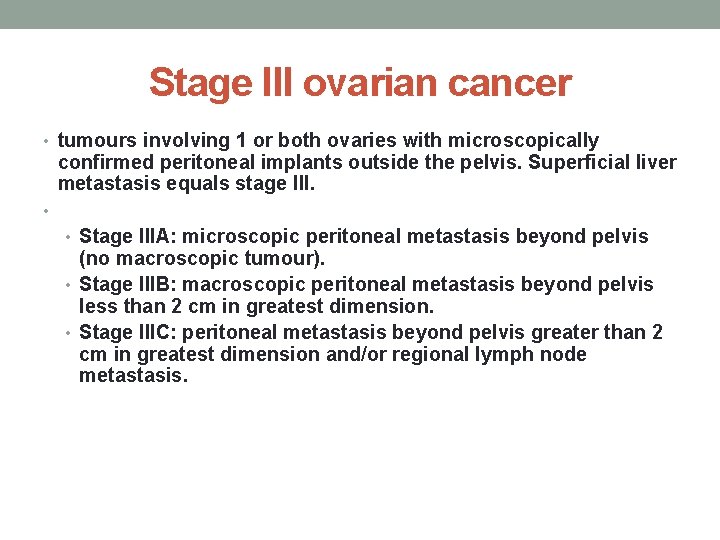 Stage III ovarian cancer

• tumours involving 1 or both ovaries with microscopically confirmed peritoneal implants outside the pelvis. Superficial liver metastasis equals stage III.

•

• Stage IIIA: microscopic peritoneal metastasis beyond pelvis (no macroscopic tumour).
• Stage IIIB: macroscopic peritoneal metastasis beyond pelvis less than 2 cm in greatest dimension.
• Stage IIIC: peritoneal metastasis beyond pelvis greater than 2 cm in greatest dimension and/or regional lymph node metastasis.